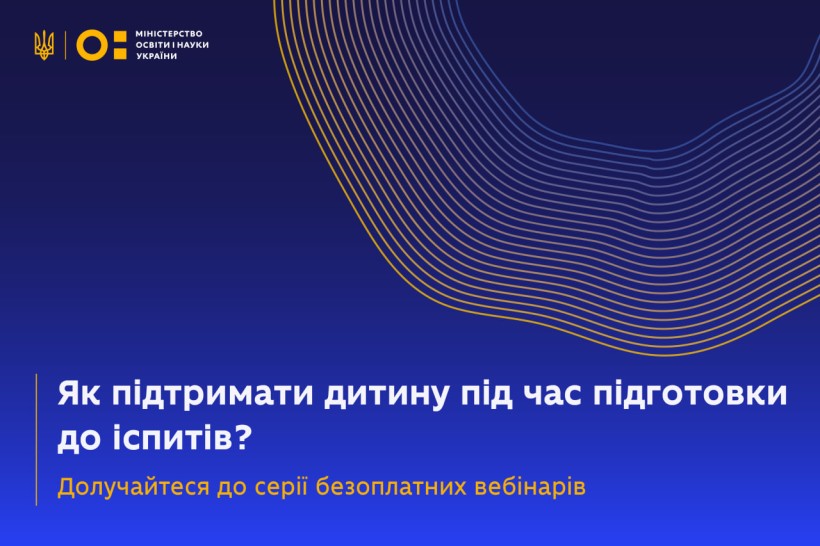 МІНІСТЕРСТВО ОСВІТИ І НАУКИ УКРАЇНИ

Як підтримати дитину під час підготовки до іспитів?

Долучайтеся до серії безоплатних вебінарів